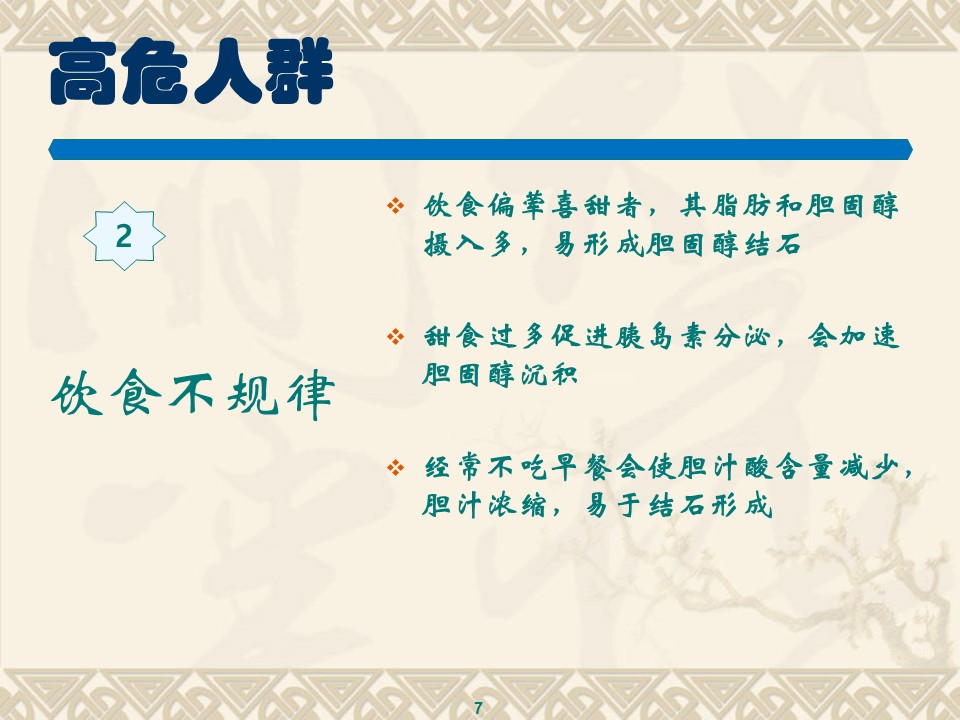 高危人群

2

饮食不规律

❖ 饮食偏荤喜甜者，其脂肪和胆固醇摄入多，易形成胆固醇结石

❖ 甜食过多促进胰岛素分泌，会加速胆固醇沉积

❖ 经常不吃早餐会使胆汁酸含量减少，胆汁浓缩，易于结石形成

7